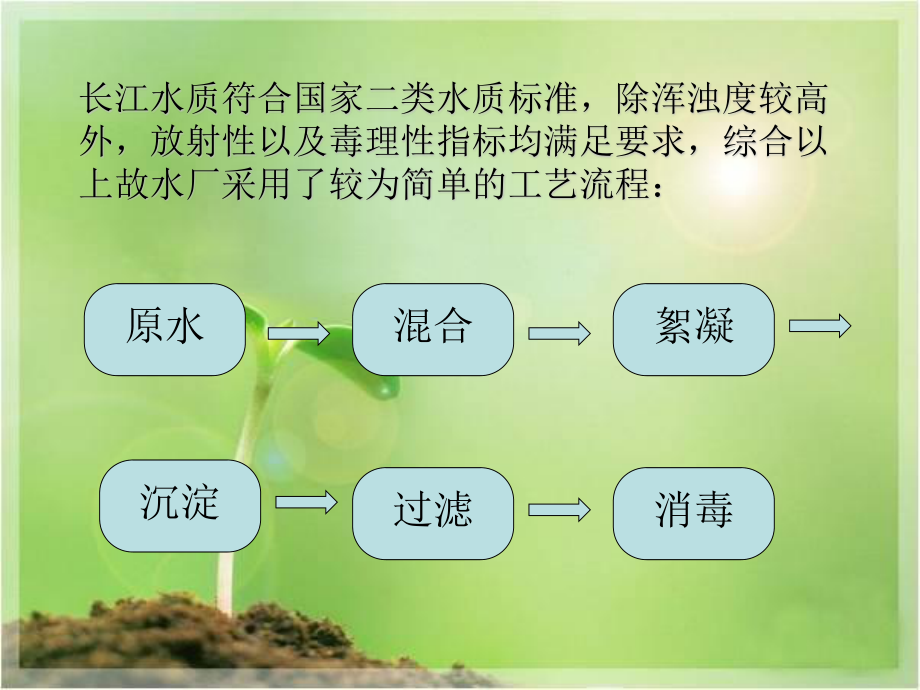 长江水质符合国家二类水质标准，除浑浊度较高外，放射性以及毒理性指标均满足要求，综合以上故水厂采用了较为简单的工艺流程：

原水

混合

絮凝

沉淀

过滤

消毒